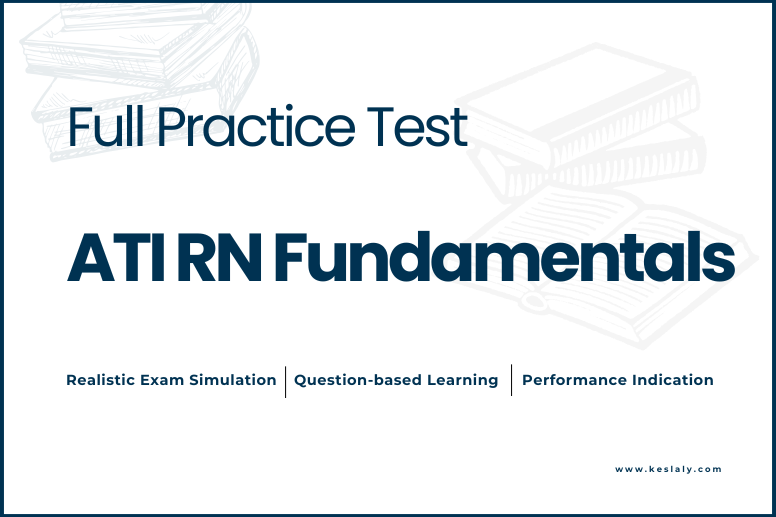 Full Practice Test

ATI RN Fundamentals

Realistic Exam Simulation | Question-based Learning | Performance Indication

www.keslaly.com